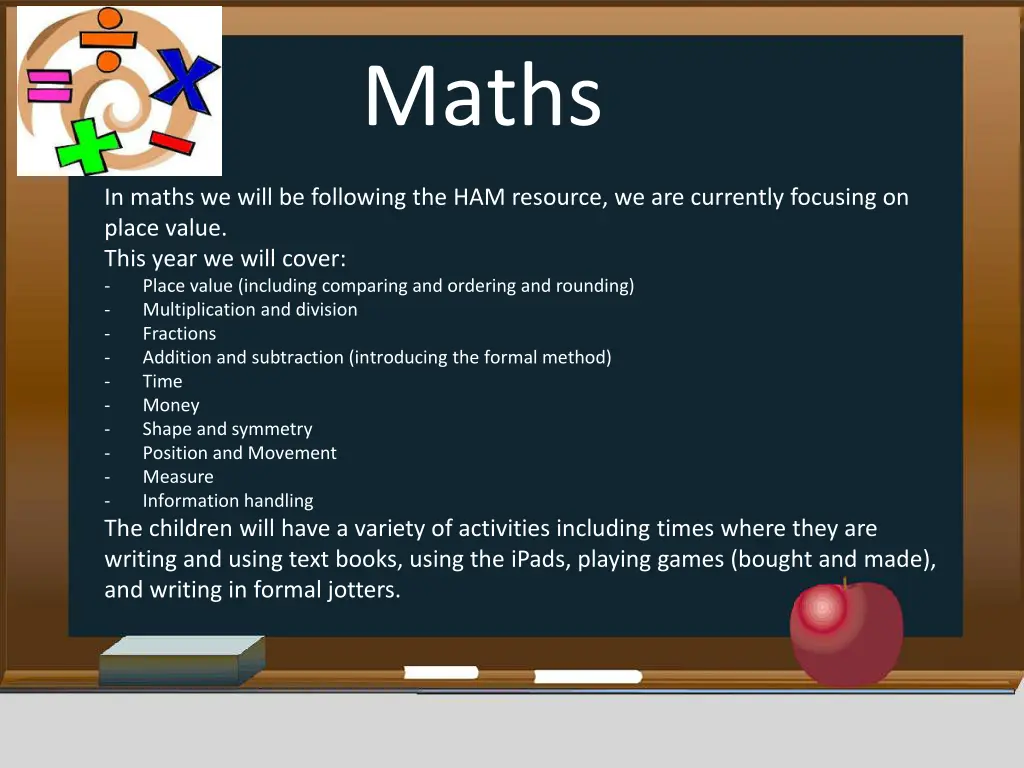 Maths

In maths we will be following the HAM resource, we are currently focusing on place value.
This year we will cover:
- Place value (including comparing and ordering and rounding)
- Multiplication and division
- Fractions
- Addition and subtraction (introducing the formal method)
- Time
- Money
- Shape and symmetry
- Position and Movement
- Measure
- Information handling
The children will have a variety of activities including times where they are writing and using text books, using the iPads, playing games (bought and made), and writing in formal jotters.